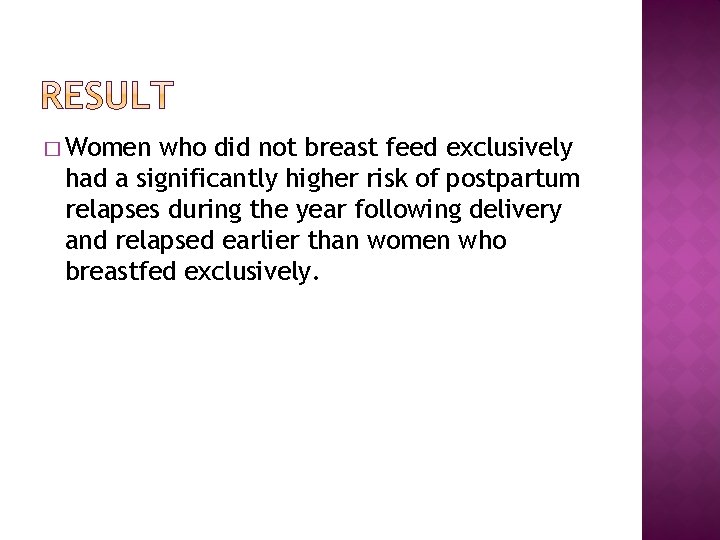 RESULT

□ Women who did not breast feed exclusively had a significantly higher risk of postpartum relapses during the year following delivery and relapsed earlier than women who breastfed exclusively.